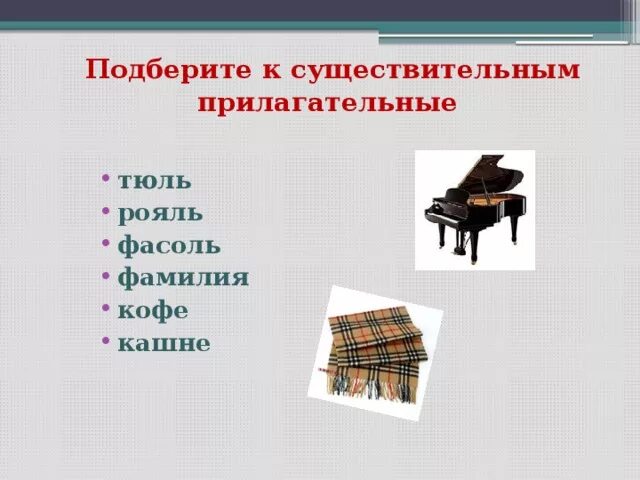 Подберите к существительным прилагательные

• тюль
• рояль
• фасоль
• фамилия
• кофе
• кашне